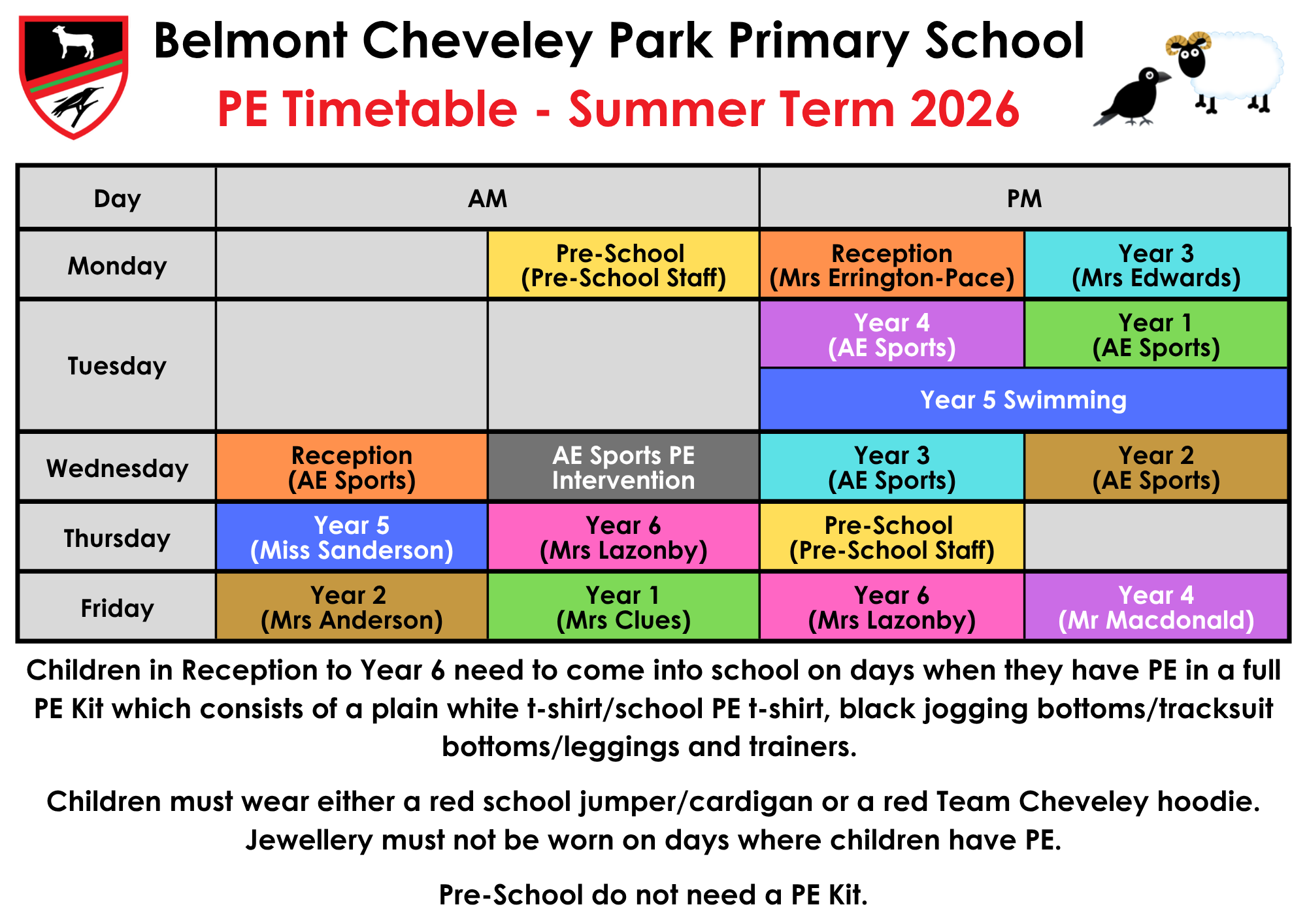 Belmont Cheveley Park Primary School

PE Timetable - Summer Term 2026

| Day | AM | | PM | |
|---|---|---|---|---|
| Monday | | Pre-School (Pre-School Staff) | Reception (Mrs Errington-Pace) | Year 3 (Mrs Edwards) |
| Tuesday | | | Year 4 (AE Sports) | Year 1 (AE Sports) |
| | | | Year 5 Swimming | |
| Wednesday | Reception (AE Sports) | AE Sports PE Intervention | Year 3 (AE Sports) | Year 2 (AE Sports) |
| Thursday | Year 5 (Miss Sanderson) | Year 6 (Mrs Lazonby) | Pre-School (Pre-School Staff) | |
| Friday | Year 2 (Mrs Anderson) | Year 1 (Mrs Clues) | Year 6 (Mrs Lazonby) | Year 4 (Mr Macdonald) |

Children in Reception to Year 6 need to come into school on days when they have PE in a full PE Kit which consists of a plain white t-shirt/school PE t-shirt, black jogging bottoms/tracksuit bottoms/leggings and trainers.

Children must wear either a red school jumper/cardigan or a red Team Cheveley hoodie. Jewellery must not be worn on days where children have PE.

Pre-School do not need a PE Kit.